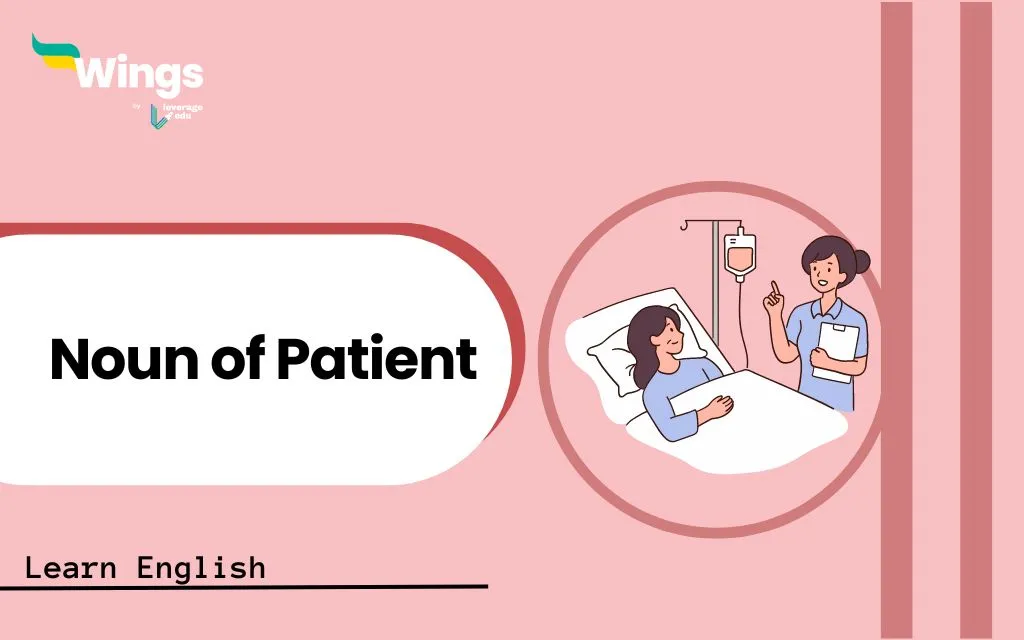 Wings
by leverage edu

Noun of Patient

Learn English